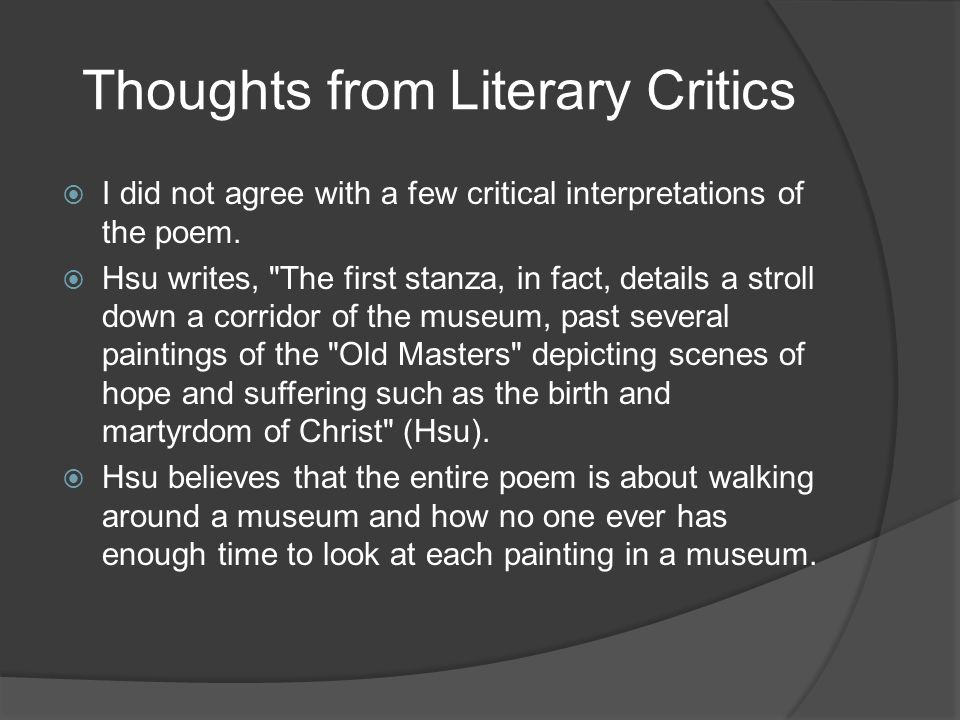 Thoughts from Literary Critics

I did not agree with a few critical interpretations of the poem.

Hsu writes, "The first stanza, in fact, details a stroll down a corridor of the museum, past several paintings of the "Old Masters" depicting scenes of hope and suffering such as the birth and martyrdom of Christ" (Hsu).

Hsu believes that the entire poem is about walking around a museum and how no one ever has enough time to look at each painting in a museum.